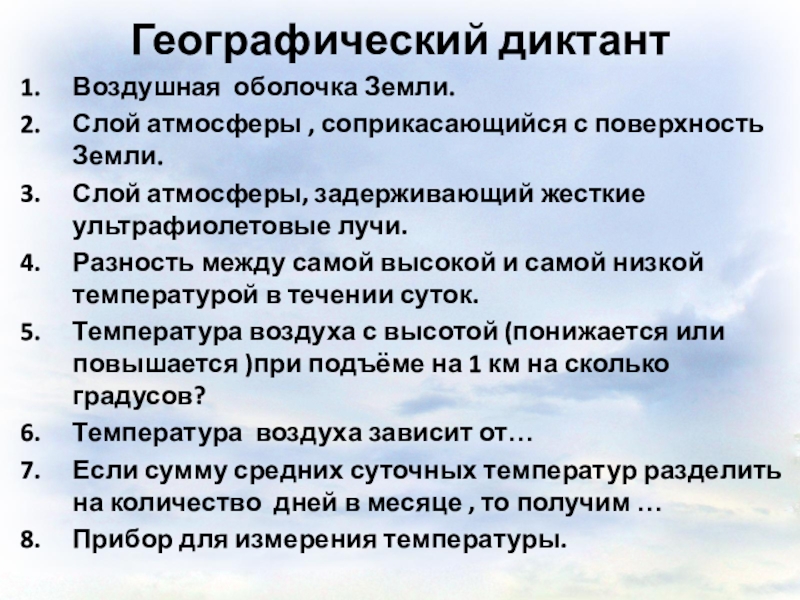 Географический диктант

1. Воздушная оболочка Земли.
2. Слой атмосферы , соприкасающийся с поверхность Земли.
3. Слой атмосферы, задерживающий жесткие ультрафиолетовые лучи.
4. Разность между самой высокой и самой низкой температурой в течении суток.
5. Температура воздуха с высотой (понижается или повышается )при подъёме на 1 км на сколько градусов?
6. Температура воздуха зависит от…
7. Если сумму средних суточных температур разделить на количество дней в месяце , то получим …
8. Прибор для измерения температуры.